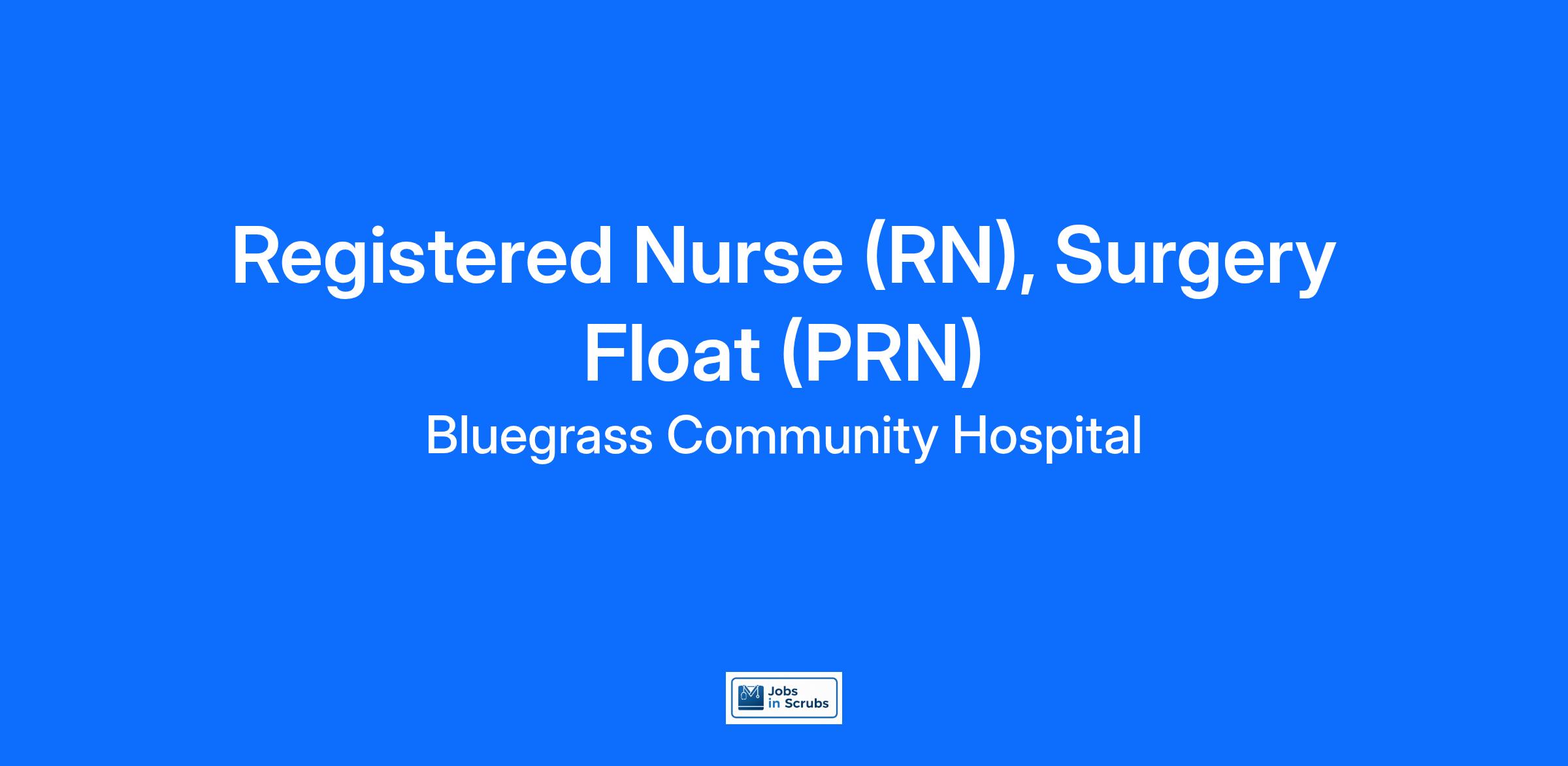 Registered Nurse (RN), Surgery Float (PRN)

Bluegrass Community Hospital

Jobs in Scrubs